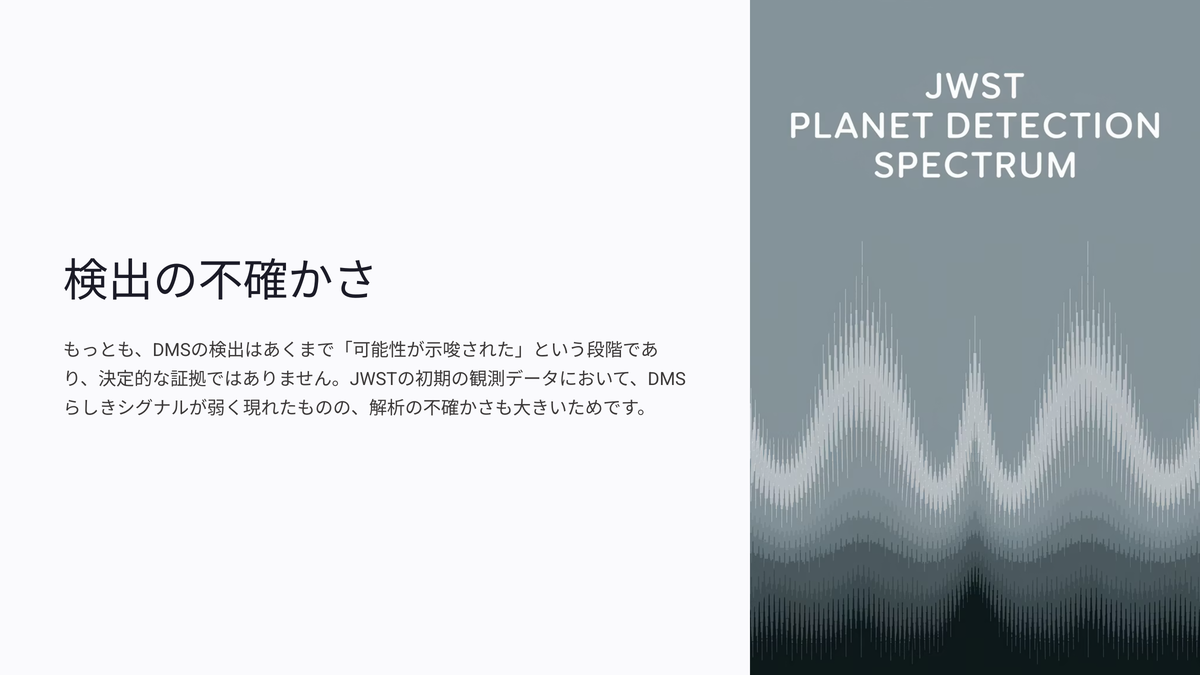 検出の不確かさ

もっとも、DMSの検出はあくまで「可能性が示唆された」という段階であり、決定的な証拠ではありません。JWSTの初期の観測データにおいて、DMSらしきシグナルが弱く現れたものの、解析の不確かさも大きいためです。

JWST
PLANET DETECTION
SPECTRUM